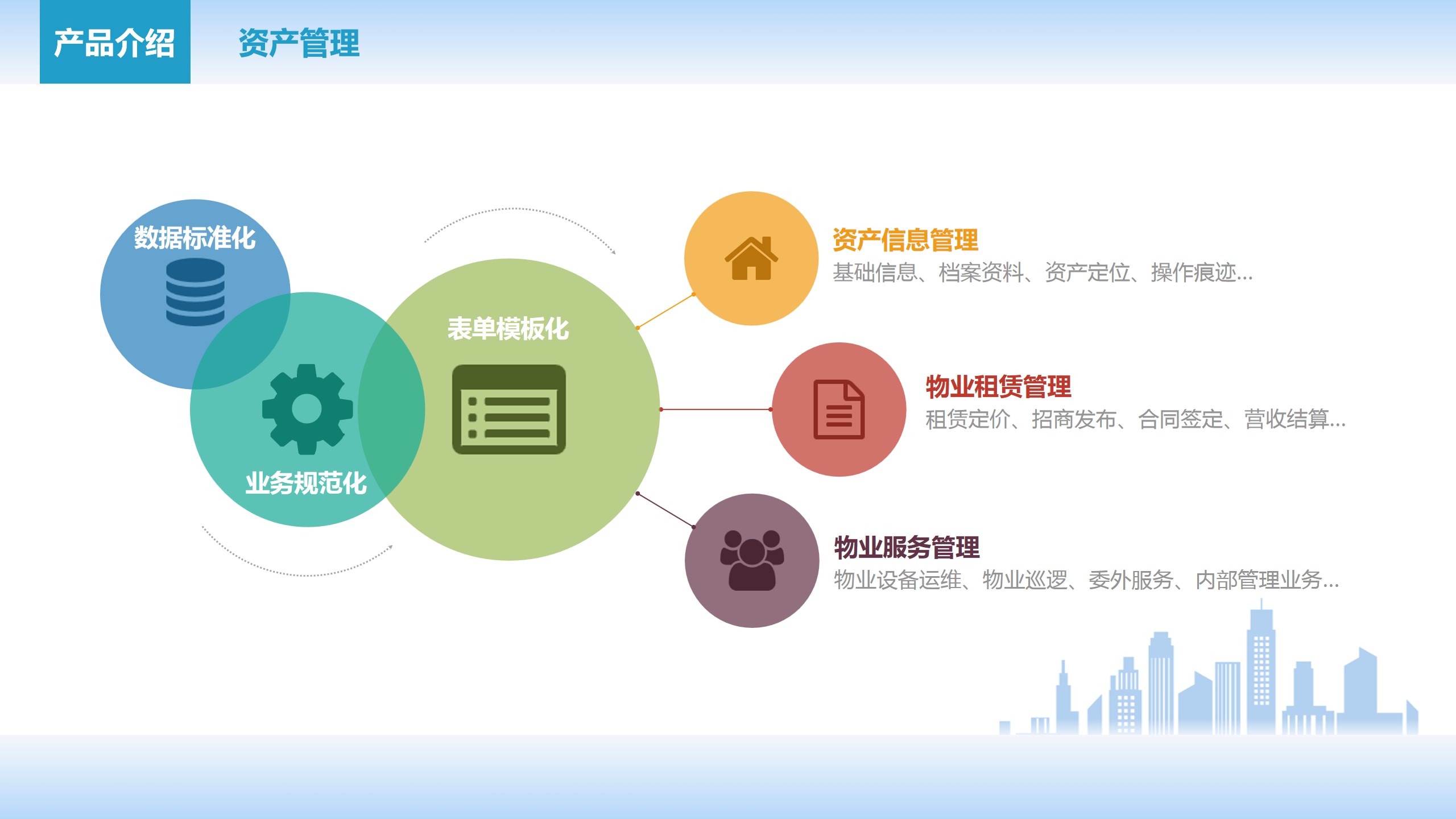 产品介绍

资产管理

数据标准化

业务规范化

表单模板化

资产信息管理
基础信息、档案资料、资产定位、操作痕迹...

物业租赁管理
租赁定价、招商发布、合同签定、营收结算...

物业服务管理
物业设备运维、物业巡逻、委外服务、内部管理业务...